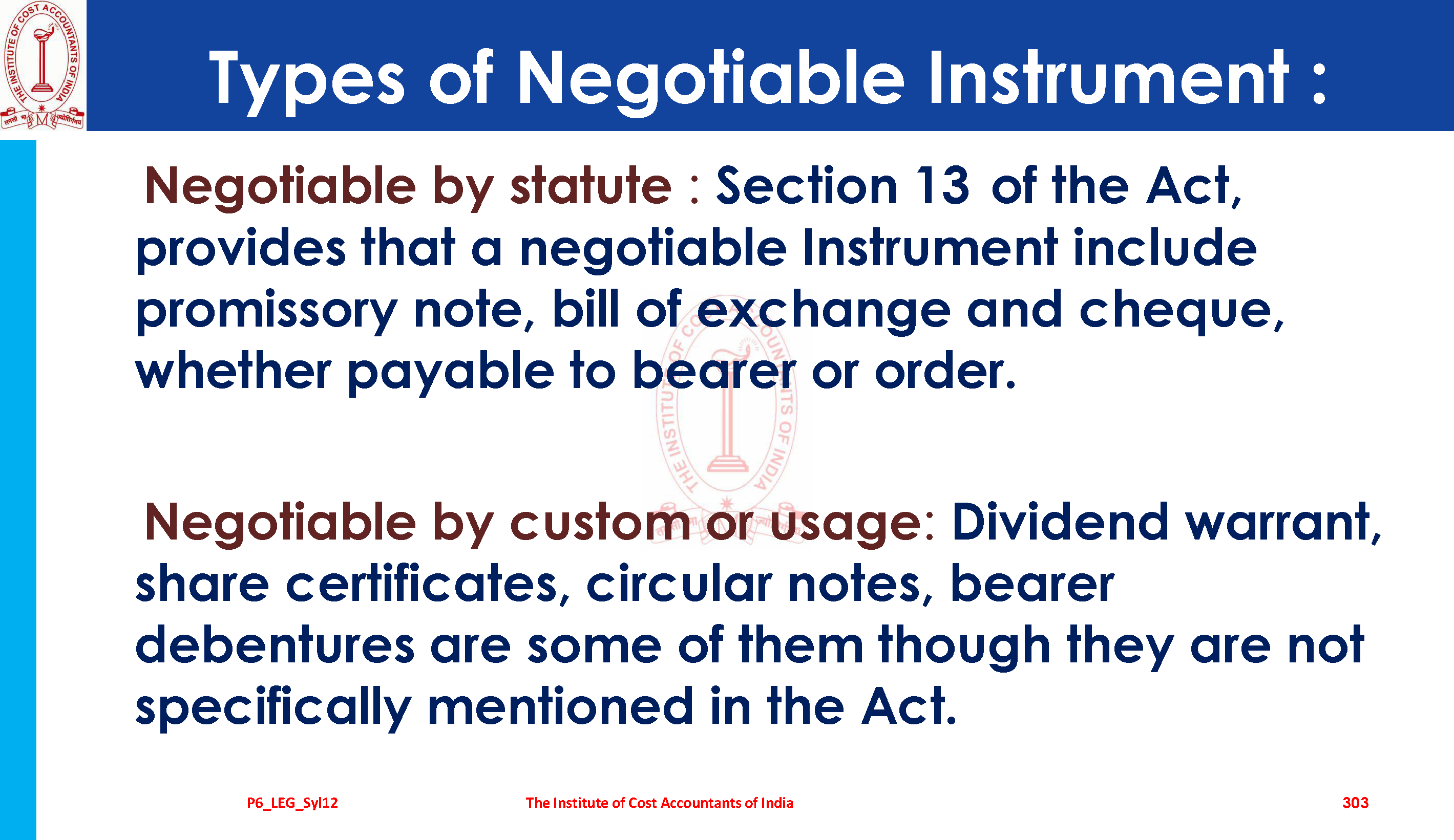 THE INSTITUTE OF COST ACCOUNTANTS OF INDIA

Types of Negotiable Instrument :

Negotiable by statute : Section 13 of the Act, provides that a negotiable Instrument include promissory note, bill of exchange and cheque, whether payable to bearer or order.

Negotiable by custom or usage: Dividend warrant, share certificates, circular notes, bearer debentures are some of them though they are not specifically mentioned in the Act.

P6_LEG_Syl12

The Institute of Cost Accountants of India

303